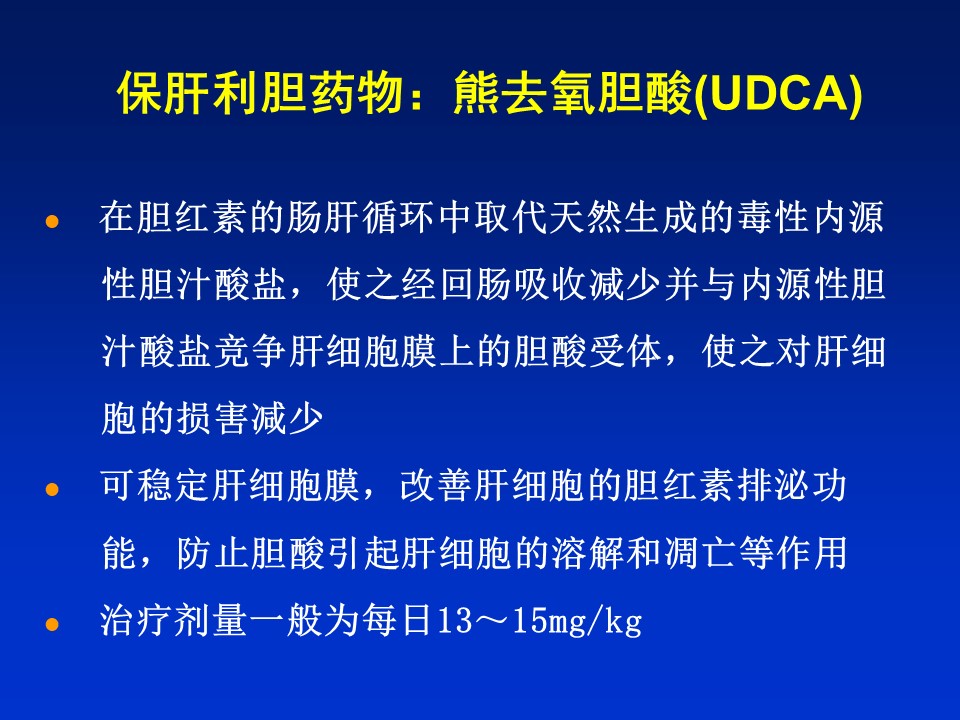 保肝利胆药物：熊去氧胆酸(UDCA)

● 在胆红素的肠肝循环中取代天然生成的毒性内源性胆汁酸盐，使之经回肠吸收减少并与内源性胆汁酸盐竞争肝细胞膜上的胆酸受体，使之对肝细胞的损害减少

● 可稳定肝细胞膜，改善肝细胞的胆红素排泌功能，防止胆酸引起肝细胞的溶解和凋亡等作用

● 治疗剂量一般为每日13～15mg/kg